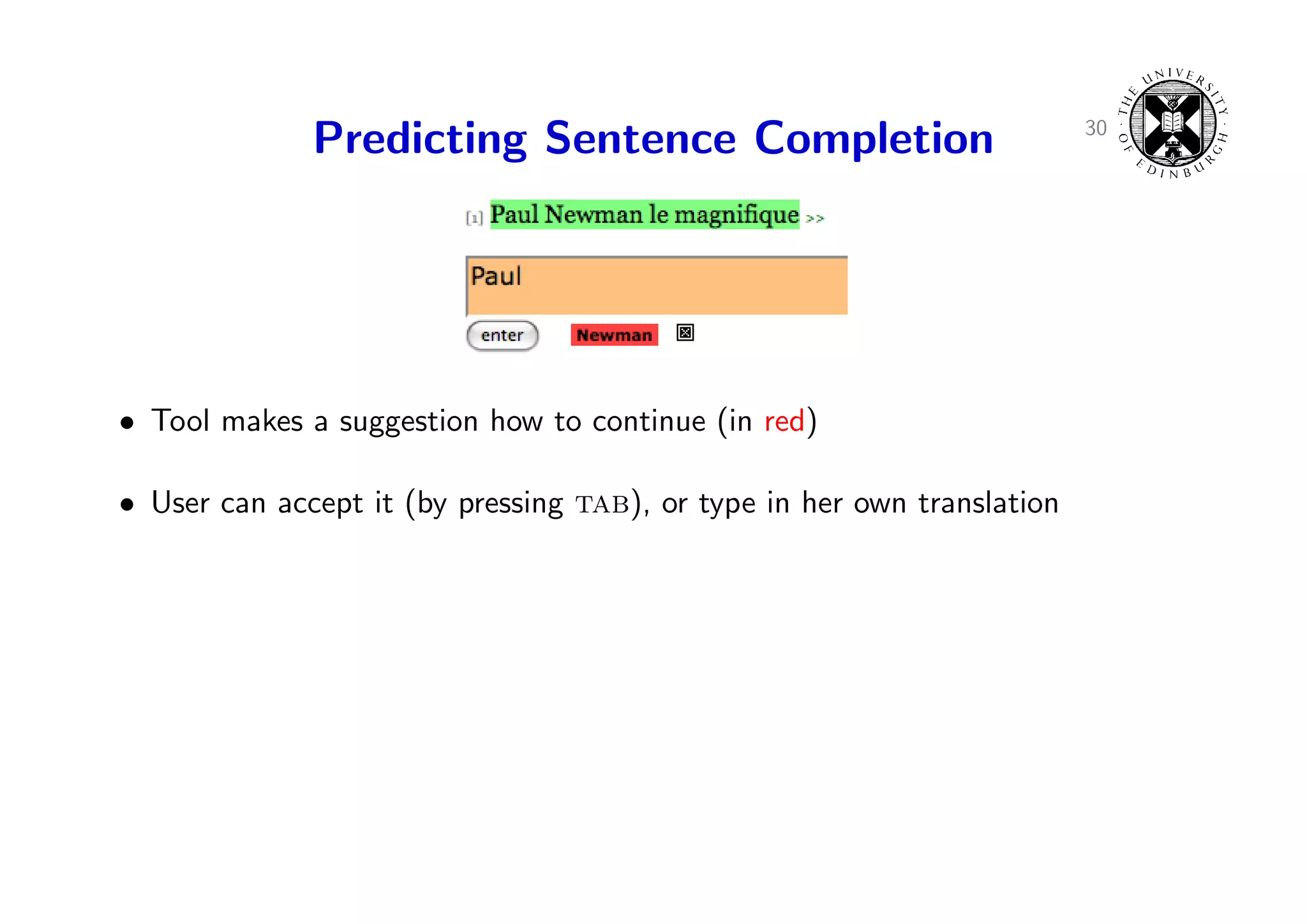 Predicting Sentence Completion

30

THE UNIVERSITY OF EDINBURGH

[1] Paul Newman le magnifique >>

Paul

enter

Newman

• Tool makes a suggestion how to continue (in red)

• User can accept it (by pressing TAB), or type in her own translation